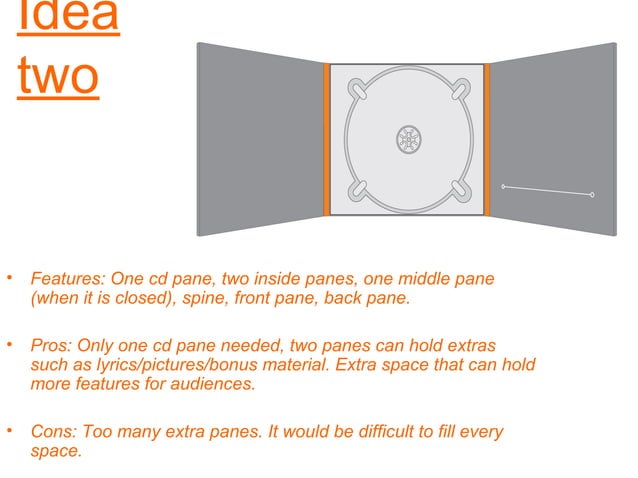 Idea two

• Features: One cd pane, two inside panes, one middle pane (when it is closed), spine, front pane, back pane.

• Pros: Only one cd pane needed, two panes can hold extras such as lyrics/pictures/bonus material. Extra space that can hold more features for audiences.

• Cons: Too many extra panes. It would be difficult to fill every space.